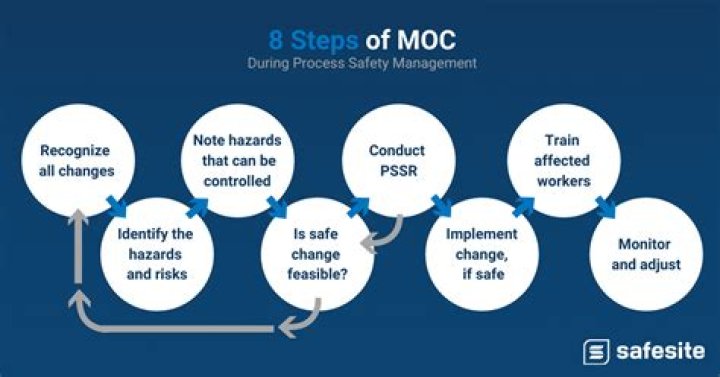 8 Steps of MOC
During Process Safety Management

Recognize all changes

Identify the hazards and risks

Note hazards that can be controlled

Is safe change feasible?

Conduct PSSR

Implement change, if safe

Train affected workers

Monitor and adjust

safesite